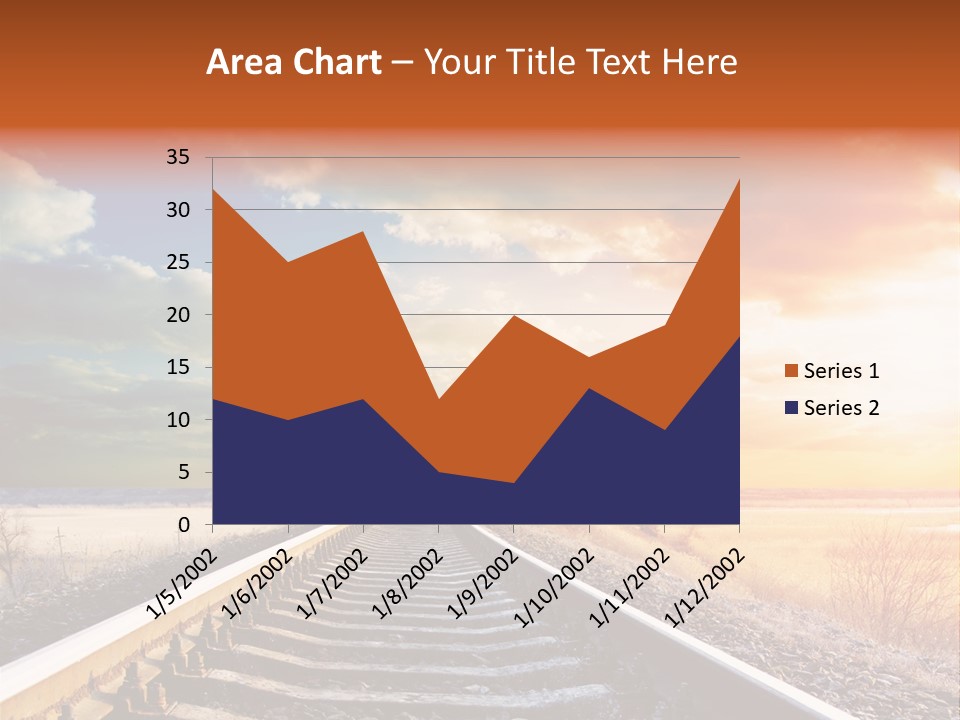 Area Chart – Your Title Text Here

35
30
25
20
15
10
5
0

1/5/2002
1/6/2002
1/7/2002
1/8/2002
1/9/2002
1/10/2002
1/11/2002
1/12/2002

Series 1
Series 2